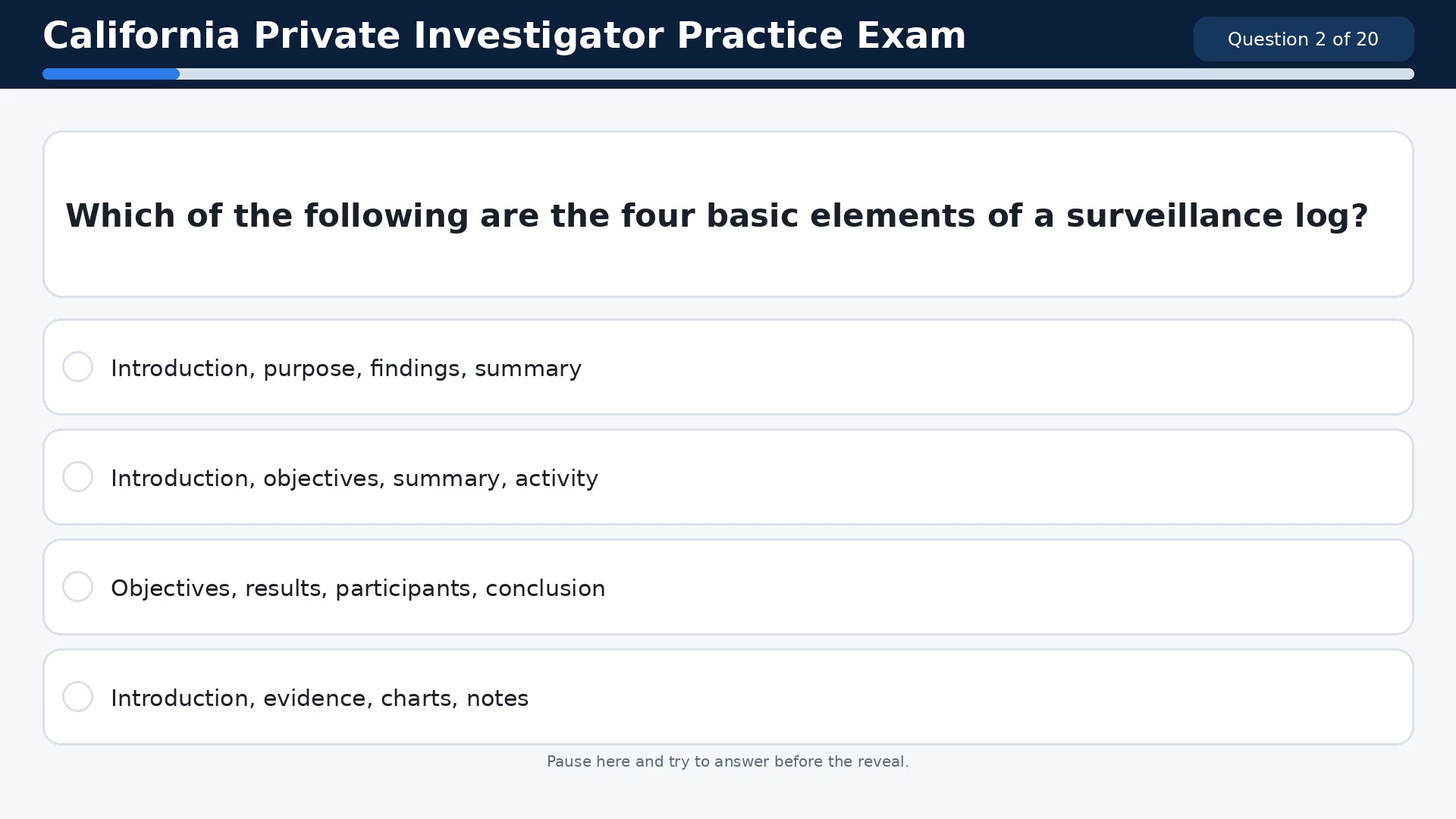 California Private Investigator Practice Exam

Question 2 of 20

Which of the following are the four basic elements of a surveillance log?

Introduction, purpose, findings, summary

Introduction, objectives, summary, activity

Objectives, results, participants, conclusion

Introduction, evidence, charts, notes

Pause here and try to answer before the reveal.